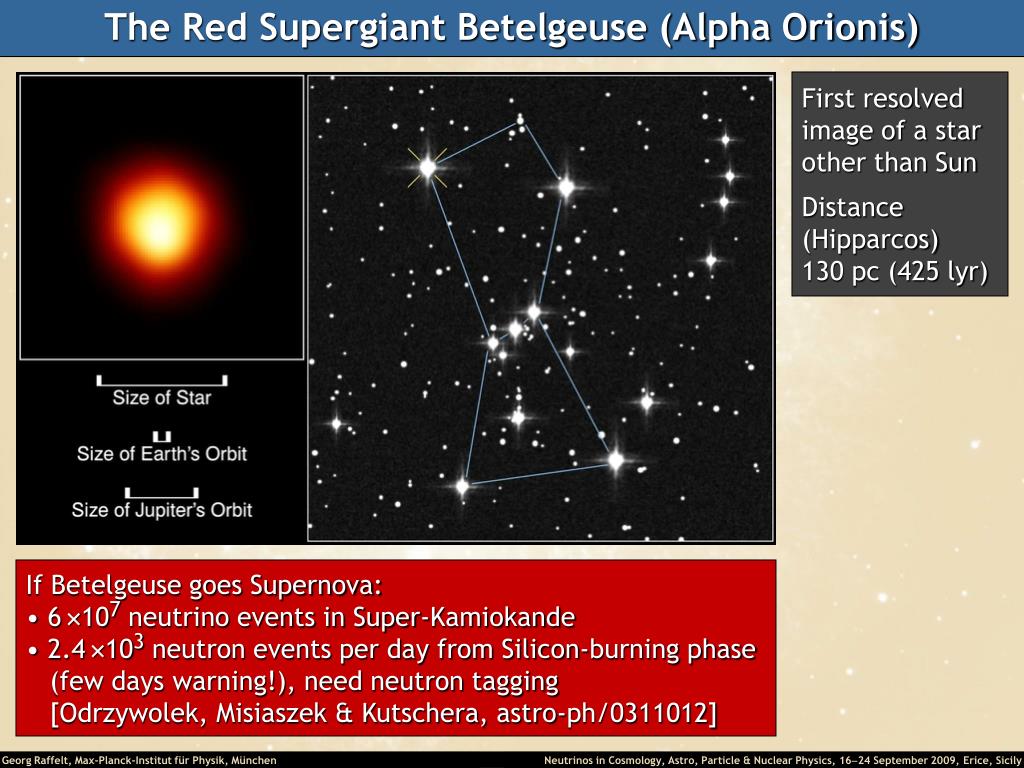 The Red Supergiant Betelgeuse (Alpha Orionis)

Size of Star

Size of Earth's Orbit

Size of Jupiter's Orbit

First resolved image of a star other than Sun

Distance (Hipparcos) 130 pc (425 lyr)

If Betelgeuse goes Supernova:
• $6 \times 10^7$ neutrino events in Super-Kamiokande
• $2.4 \times 10^3$ neutron events per day from Silicon-burning phase (few days warning!), need neutron tagging [Odrzywolek, Misiaszek & Kutschera, astro-ph/0311012]

Georg Raffelt, Max-Planck-Institut für Physik, München

Neutrinos in Cosmology, Astro, Particle & Nuclear Physics, 16–24 September 2009, Erice, Sicily